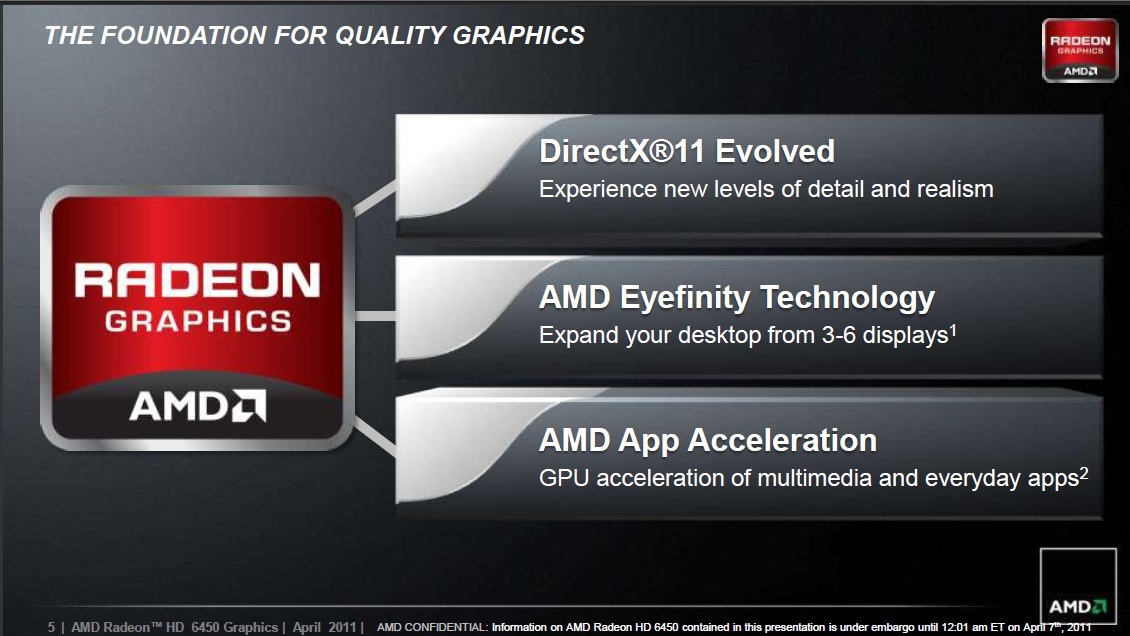 THE FOUNDATION FOR QUALITY GRAPHICS

RADEON GRAPHICS AMD

RADEON GRAPHICS AMD

DirectX®11 Evolved
Experience new levels of detail and realism

AMD Eyefinity Technology
Expand your desktop from 3-6 displays$^1$

AMD App Acceleration
GPU acceleration of multimedia and everyday apps$^2$

AMD

5 | AMD Radeon™ HD 6450 Graphics | April 2011 | AMD CONFIDENTIAL: Information on AMD Radeon HD 6450 contained in this presentation is under embargo until 12:01 am ET on April 7$^{th}$, 2011